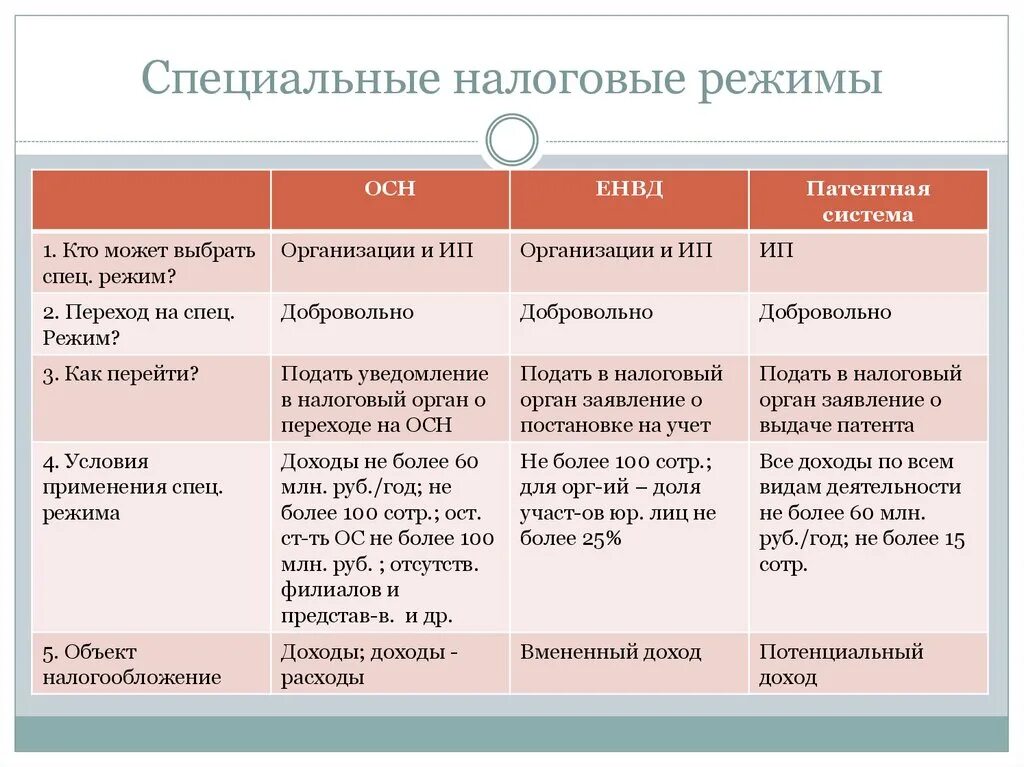 Специальные налоговые режимы

| | ОСН | ЕНВД | Патентная система |
|---|---|---|---|
| 1. Кто может выбрать спец. режим? | Организации и ИП | Организации и ИП | ИП |
| 2. Переход на спец. Режим? | Добровольно | Добровольно | Добровольно |
| 3. Как перейти? | Подать уведомление в налоговый орган о переходе на ОСН | Подать в налоговый орган заявление о постановке на учет | Подать в налоговый орган заявление о выдаче патента |
| 4. Условия применения спец. режима | Доходы не более 60 млн. руб./год; не более 100 сотр.; ост. ст-ть ОС не более 100 млн. руб. ; отсутств. филиалов и представ-в. и др. | Не более 100 сотр.; для орг-ий – доля участ-ов юр. лиц не более 25% | Все доходы по всем видам деятельности не более 60 млн. руб./год; не более 15 сотр. |
| 5. Объект налогообложение | Доходы; доходы - расходы | Вмененный доход | Потенциальный доход |